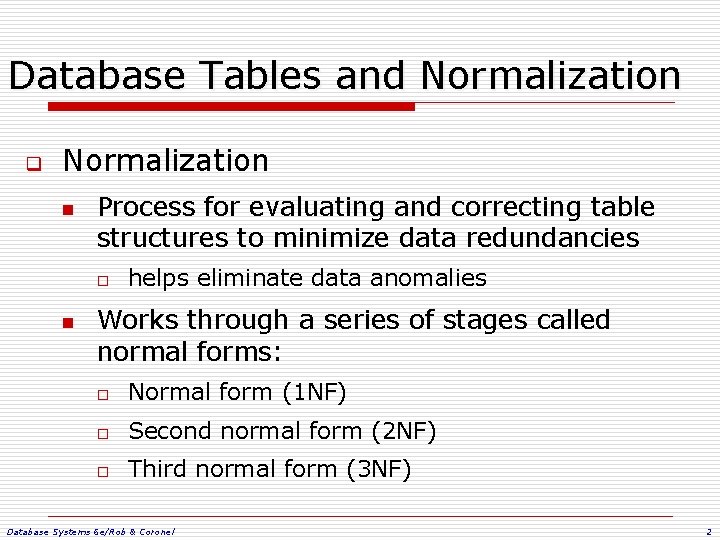 Database Tables and Normalization

Normalization

Process for evaluating and correcting table structures to minimize data redundancies

helps eliminate data anomalies

Works through a series of stages called normal forms:

Normal form (1NF)

Second normal form (2NF)

Third normal form (3NF)

Database Systems 6e/Rob & Coronel

2